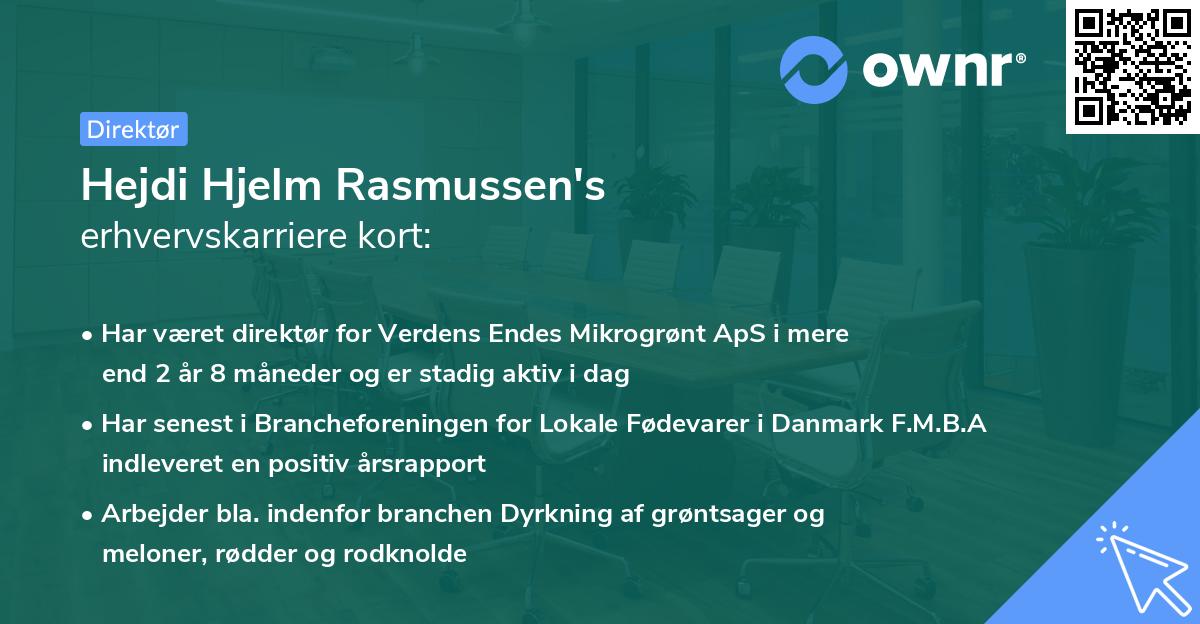 ownr®

Direktør

Hejdi Hjelm Rasmussen's
erhvervskarriere kort:

• Har været direktør for Verdens Endes Mikrogrønt ApS i mere end 2 år 8 måneder og er stadig aktiv i dag

• Har senest i Brancheforeningen for Lokale Fødevarer i Danmark F.M.B.A indleveret en positiv årsrapport

• Arbejder bla. indenfor branchen Dyrkning af grøntsager og meloner, rødder og rodknolde